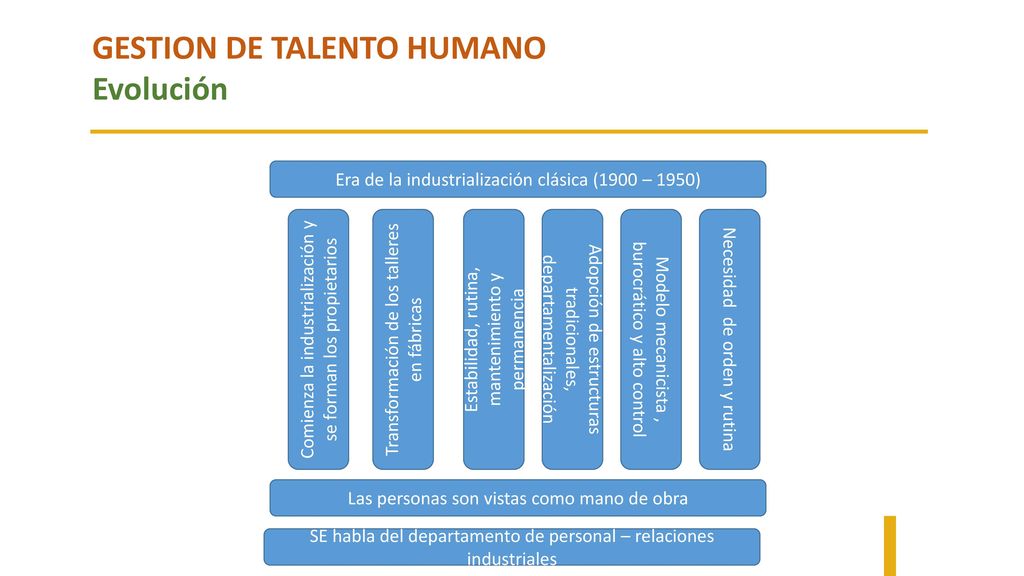 GESTION DE TALENTO HUMANO
Evolución

Era de la industrialización clásica (1900 – 1950)

Comienza la industrialización y se forman los propietarios

Transformación de los talleres en fábricas

Estabilidad, rutina, mantenimiento y permanencia

Adopción de estructuras tradicionales, departamentalización

Modelo mecanicista , burocrático y alto control

Necesidad de orden y rutina

Las personas son vistas como mano de obra

SE habla del departamento de personal – relaciones industriales